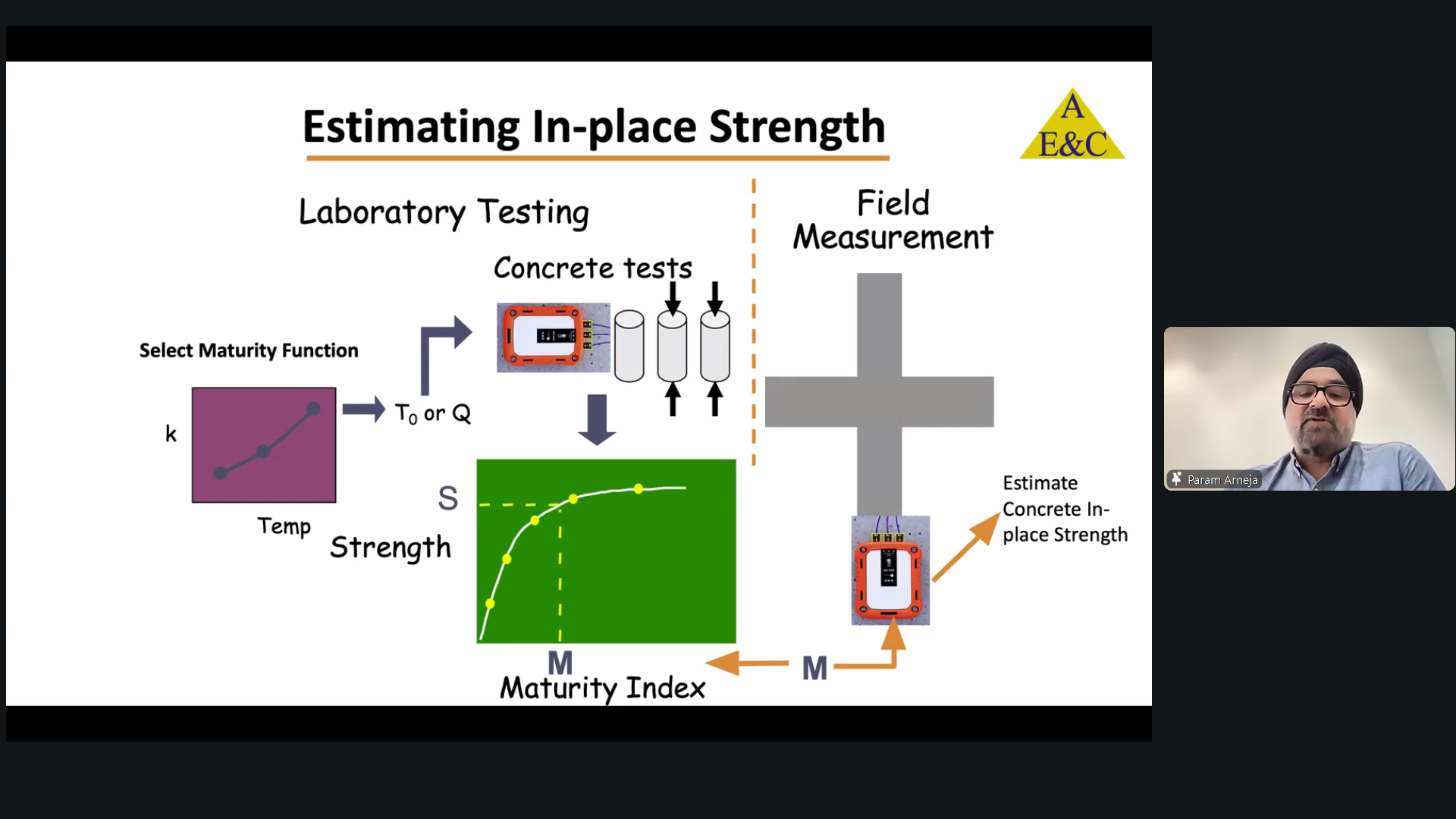 Estimating In-place Strength

A
E&C

Laboratory Testing

Field Measurement

Concrete tests

Select Maturity Function

k

Temp

$T_0$ or Q

S

Strength

M

Maturity Index

M

Estimate Concrete In-place Strength

Param Arneja